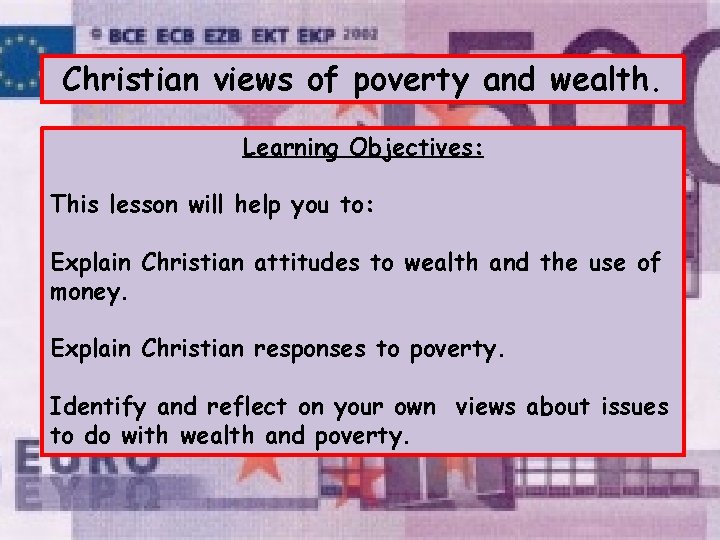 © BCE ECB EZB EKT EKP 2002

Christian views of poverty and wealth.

Learning Objectives:

This lesson will help you to:

Explain Christian attitudes to wealth and the use of money.

Explain Christian responses to poverty.

Identify and reflect on your own views about issues to do with wealth and poverty.

EURO
ΕΥΡΩ